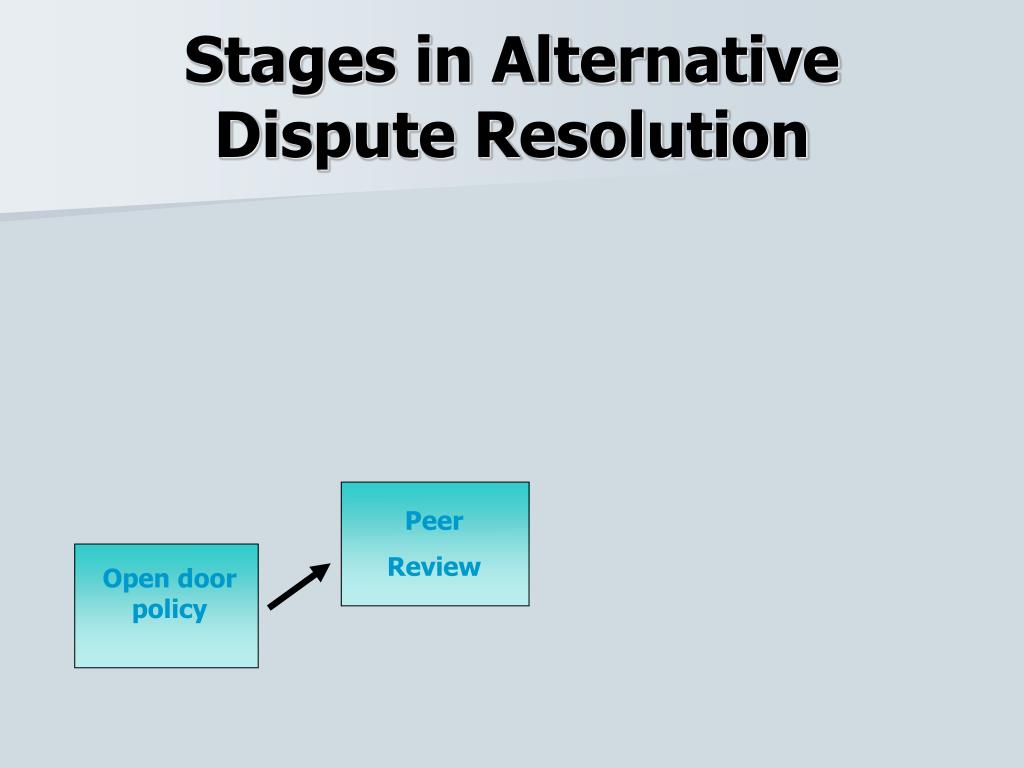 Stages in Alternative Dispute Resolution

Open door policy

Peer

Review